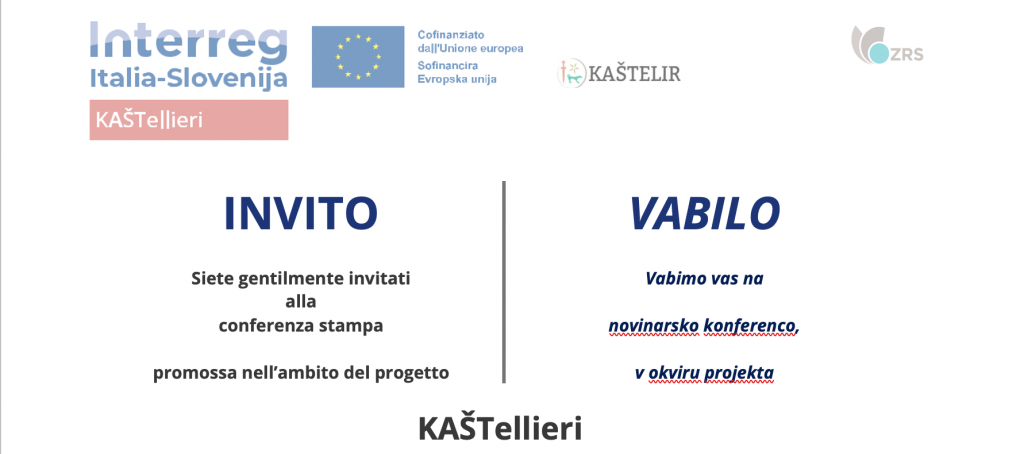 Interreg
Italia-Slovenija
KAŠTellieri

Cofinanziato dall'Unione europea
Sofinancira Evropska unija

KAŠTELIR

ZRS

INVITO

Siete gentilmente invitati alla conferenza stampa

promossa nell'ambito del progetto

VABILO

Vabimo vas na

novinarsko konferenco,

v okviru projekta

KAŠTellieri